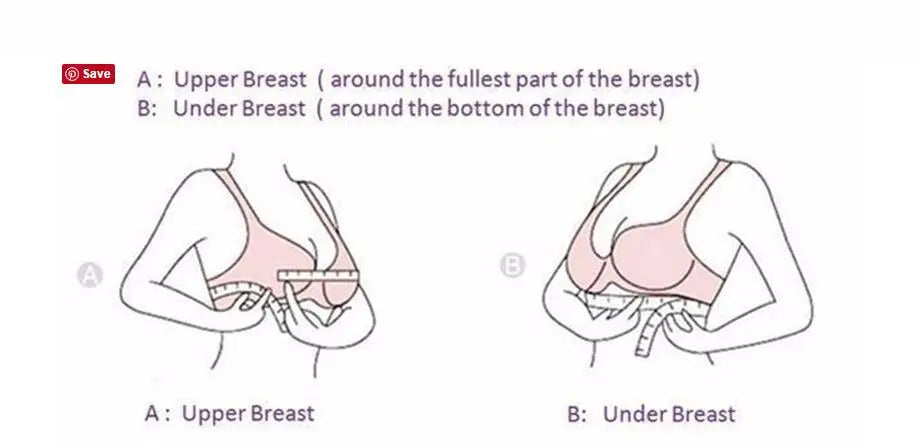 Save

A : Upper Breast ( around the fullest part of the breast)
B: Under Breast ( around the bottom of the breast)

A

B

A : Upper Breast

B: Under Breast